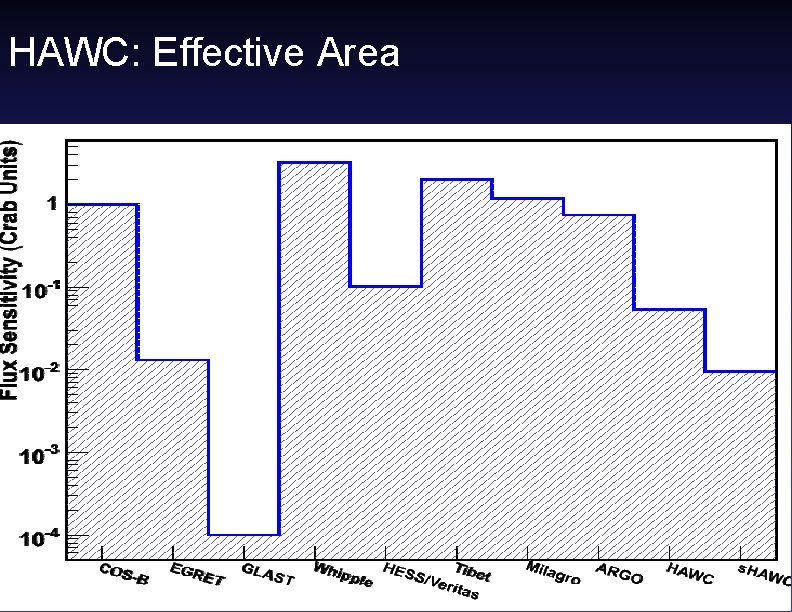 HAWC: Effective Area

Flux Sensitivity (Crab Units)

1

$10^{-1}$

$10^{-2}$

$10^{-3}$

$10^{-4}$

COS-B
EGRET
GLAST
Whipple
HESS/Veritas
Tibet
Milagro
ARGO
HAWC
sHAWC